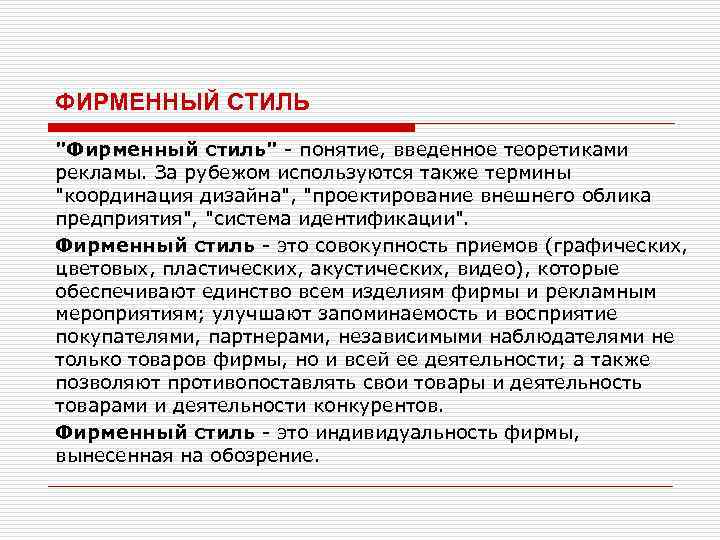 ФИРМЕННЫЙ СТИЛЬ

"Фирменный стиль" - понятие, введенное теоретиками рекламы. За рубежом используются также термины "координация дизайна", "проектирование внешнего облика предприятия", "система идентификации".

Фирменный стиль - это совокупность приемов (графических, цветовых, пластических, акустических, видео), которые обеспечивают единство всем изделиям фирмы и рекламным мероприятиям; улучшают запоминаемость и восприятие покупателями, партнерами, независимыми наблюдателями не только товаров фирмы, но и всей ее деятельности; а также позволяют противопоставлять свои товары и деятельность товарами и деятельности конкурентов.

Фирменный стиль - это индивидуальность фирмы, вынесенная на обозрение.